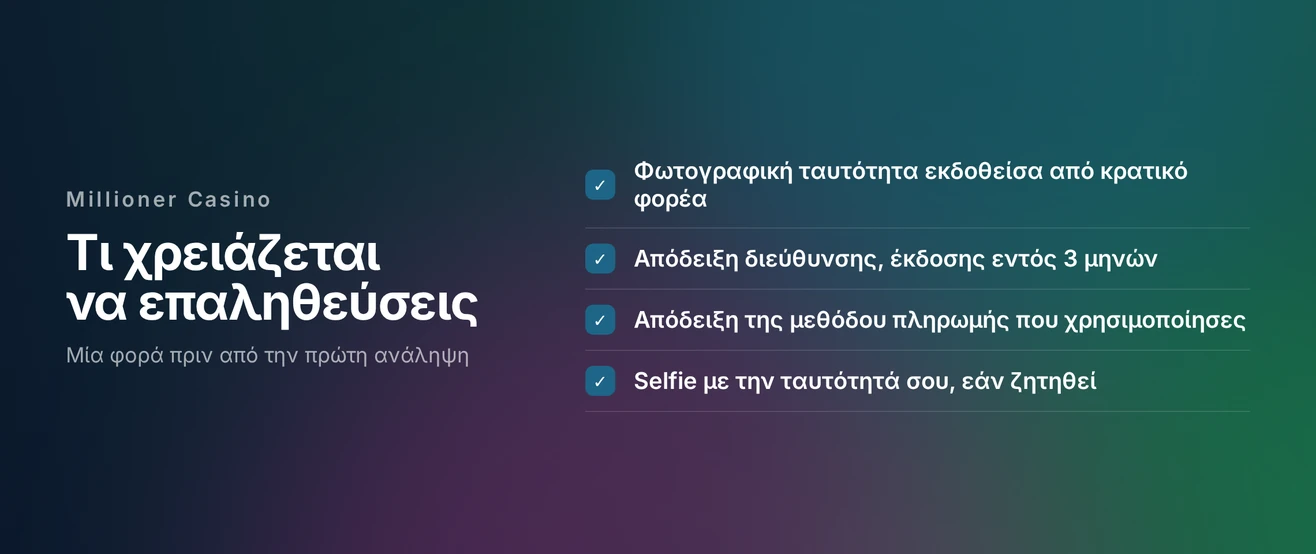 Millioner Casino

Τι χρειάζεται να επαληθεύσεις

Μία φορά πριν από την πρώτη ανάληψη

✓ Φωτογραφική ταυτότητα εκδοθείσα από κρατικό φορέα

✓ Απόδειξη διεύθυνσης, έκδοσης εντός 3 μηνών

✓ Απόδειξη της μεθόδου πληρωμής που χρησιμοποίησες

✓ Selfie με την ταυτότητά σου, εάν ζητηθεί